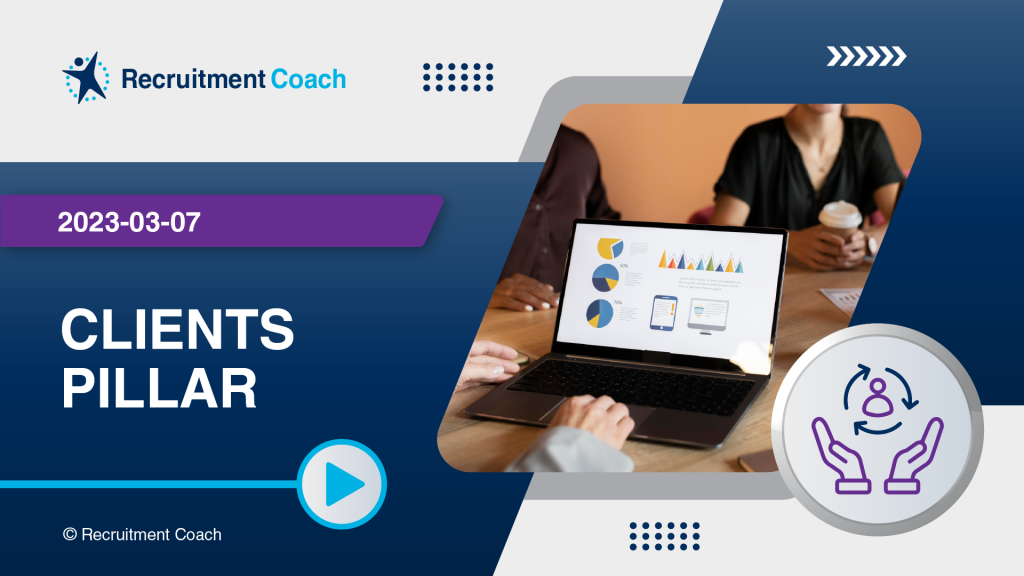 Recruitment Coach

2023-03-07

CLIENTS PILLAR

© Recruitment Coach